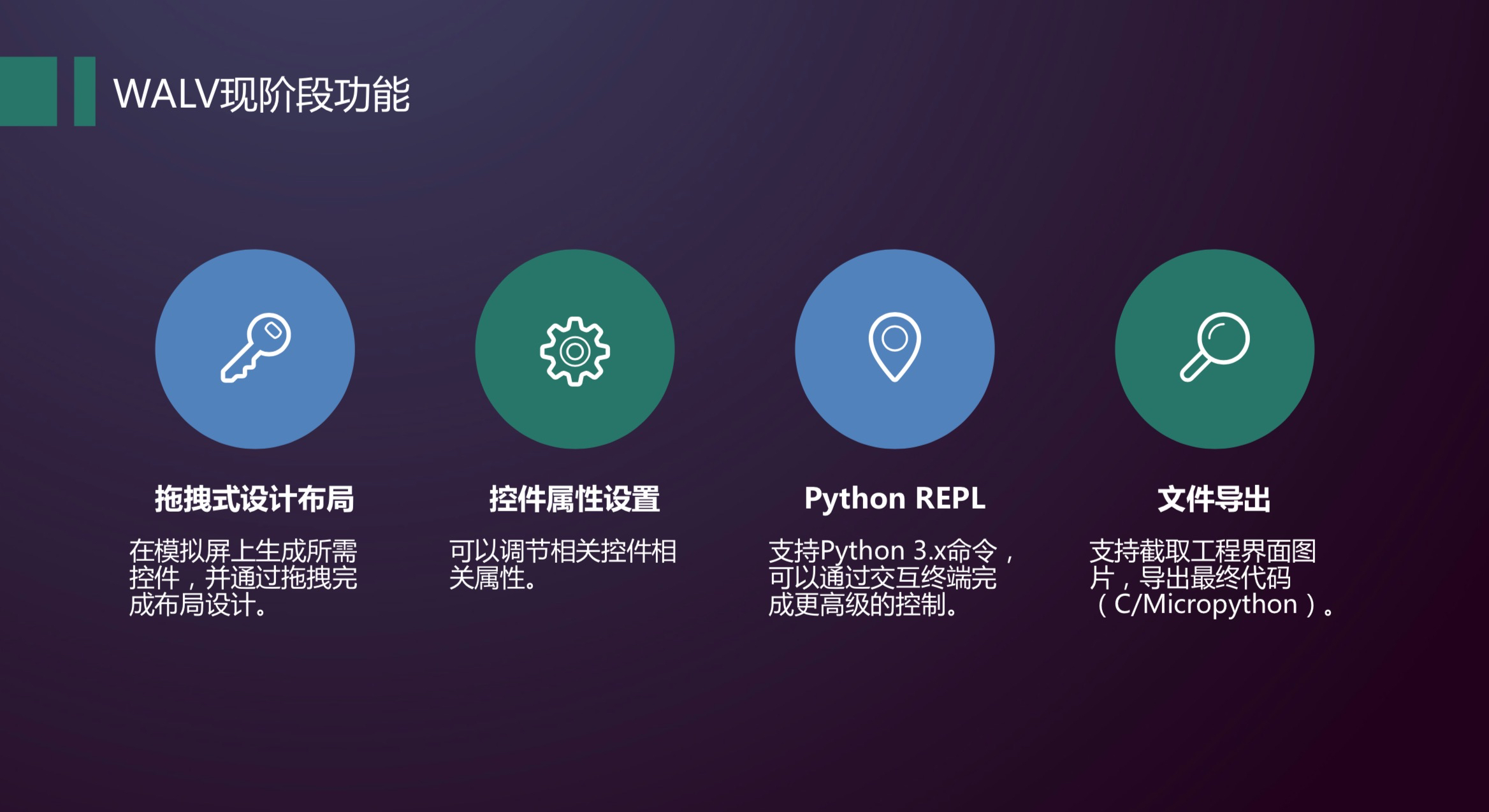 WALV现阶段功能

拖拽式设计布局

在模拟屏上生成所需控件，并通过拖拽完成布局设计。

控件属性设置

可以调节相关控件相关属性。

Python REPL

支持Python 3.x命令，可以通过交互终端完成更高级的控制。

文件导出

支持截取工程界面图片，导出最终代码（C/Micropython）。